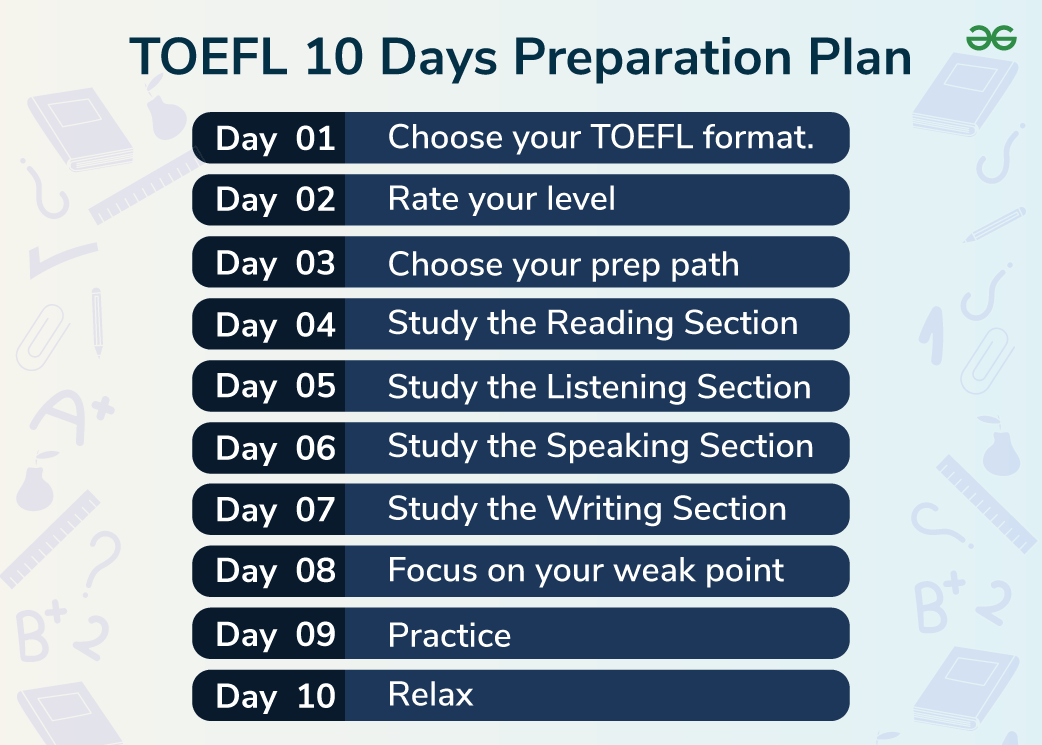 TOEFL 10 Days Preparation Plan

| Day 01 | Choose your TOEFL format. |
|---|---|
| Day 02 | Rate your level |
| Day 03 | Choose your prep path |
| Day 04 | Study the Reading Section |
| Day 05 | Study the Listening Section |
| Day 06 | Study the Speaking Section |
| Day 07 | Study the Writing Section |
| Day 08 | Focus on your weak point |
| Day 09 | Practice |
| Day 10 | Relax |